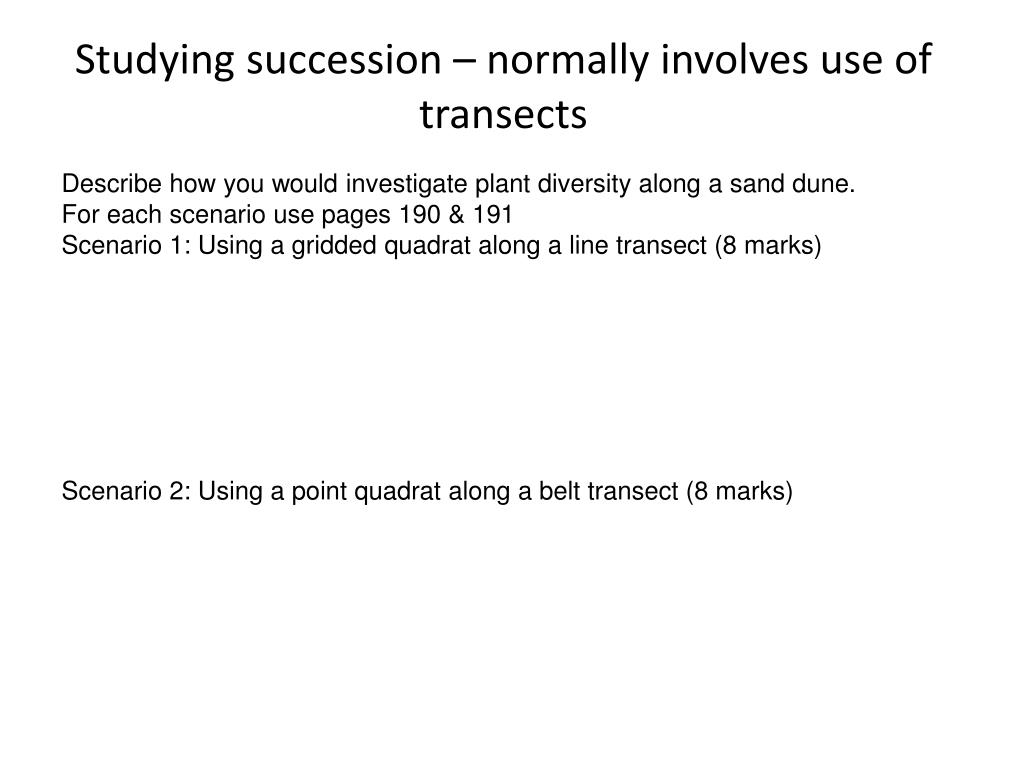 Studying succession – normally involves use of transects

Describe how you would investigate plant diversity along a sand dune.
For each scenario use pages 190 & 191
Scenario 1: Using a gridded quadrat along a line transect (8 marks)

Scenario 2: Using a point quadrat along a belt transect (8 marks)